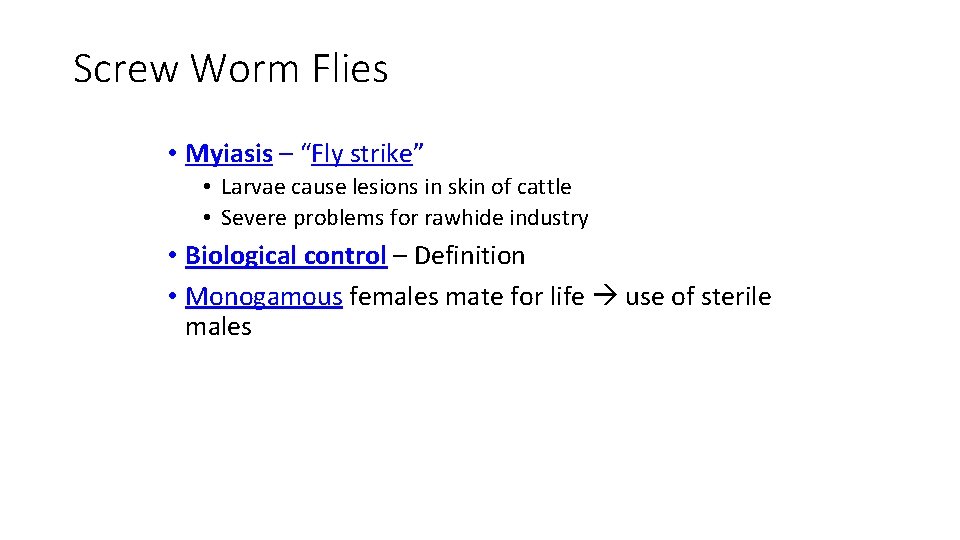 Screw Worm Flies

• Myiasis – “Fly strike”
  • Larvae cause lesions in skin of cattle
  • Severe problems for rawhide industry
• Biological control – Definition
• Monogamous females mate for life → use of sterile males